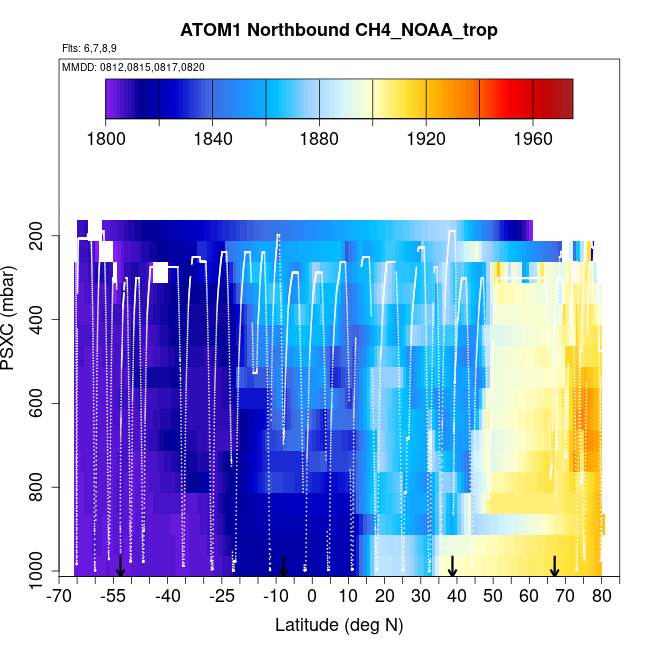 ATOM1 Northbound CH4_NOAA_trop

Flts: 6,7,8,9

MMDD: 0812,0815,0817,0820

1800 1840 1880 1920 1960

PSXC (mbar)

200
400
600
800
1000

-70 -55 -40 -25 -10 0 10 20 30 40 50 60 70 80

Latitude (deg N)